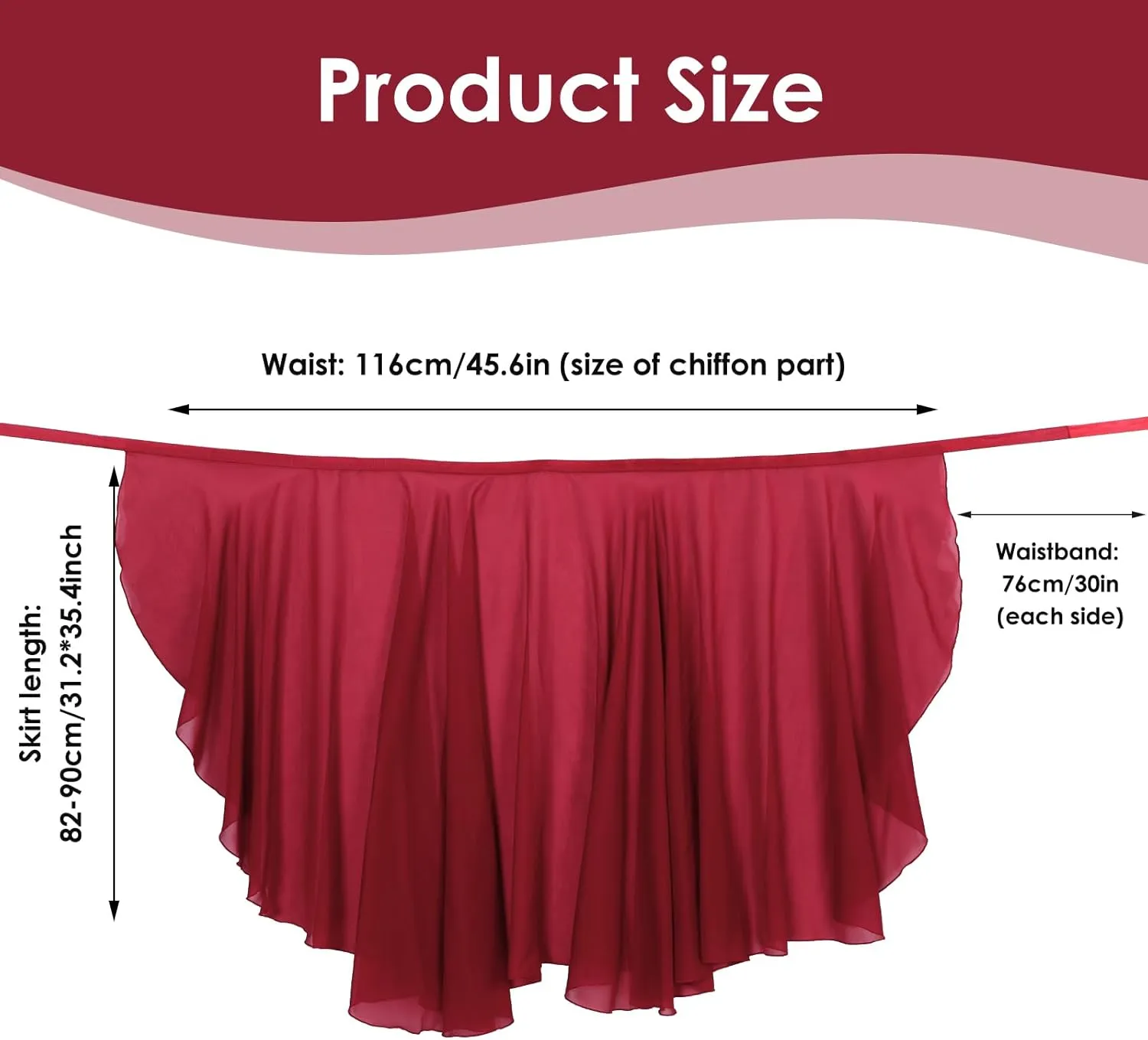 Product Size

Waist: 116cm/45.6in (size of chiffon part)

Skirt length:
82-90cm/31.2*35.4inch

Waistband:
76cm/30in
(each side)